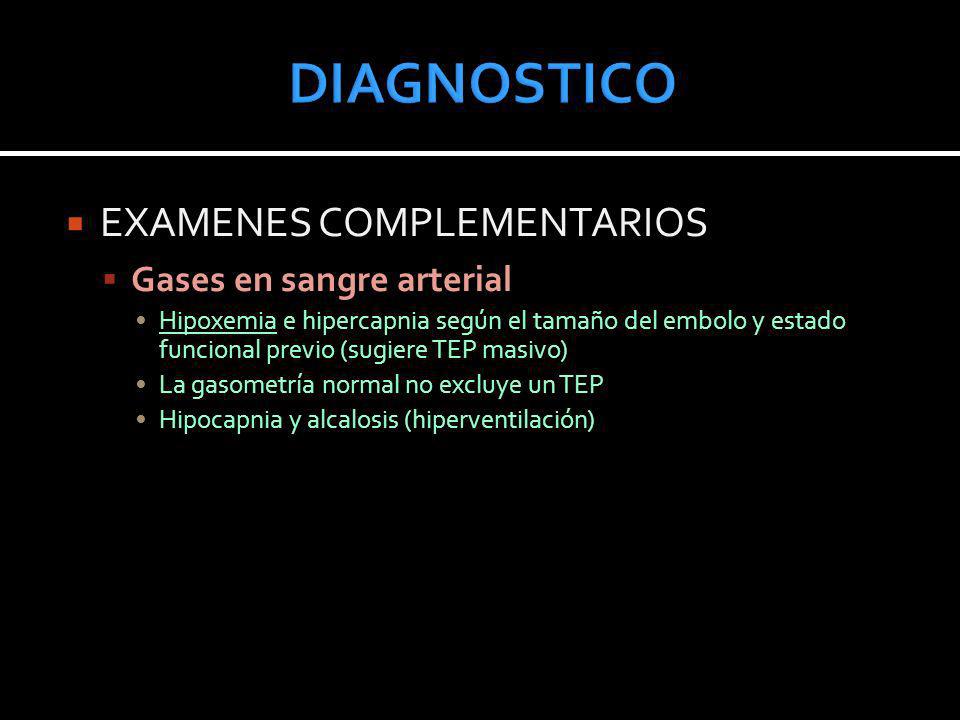 DIAGNOSTICO

EXAMENES COMPLEMENTARIOS

Gases en sangre arterial

Hipoxemia e hipercapnia según el tamaño del embolo y estado funcional previo (sugiere TEP masivo)

La gasometría normal no excluye un TEP

Hipocapnia y alcalosis (hiperventilación)